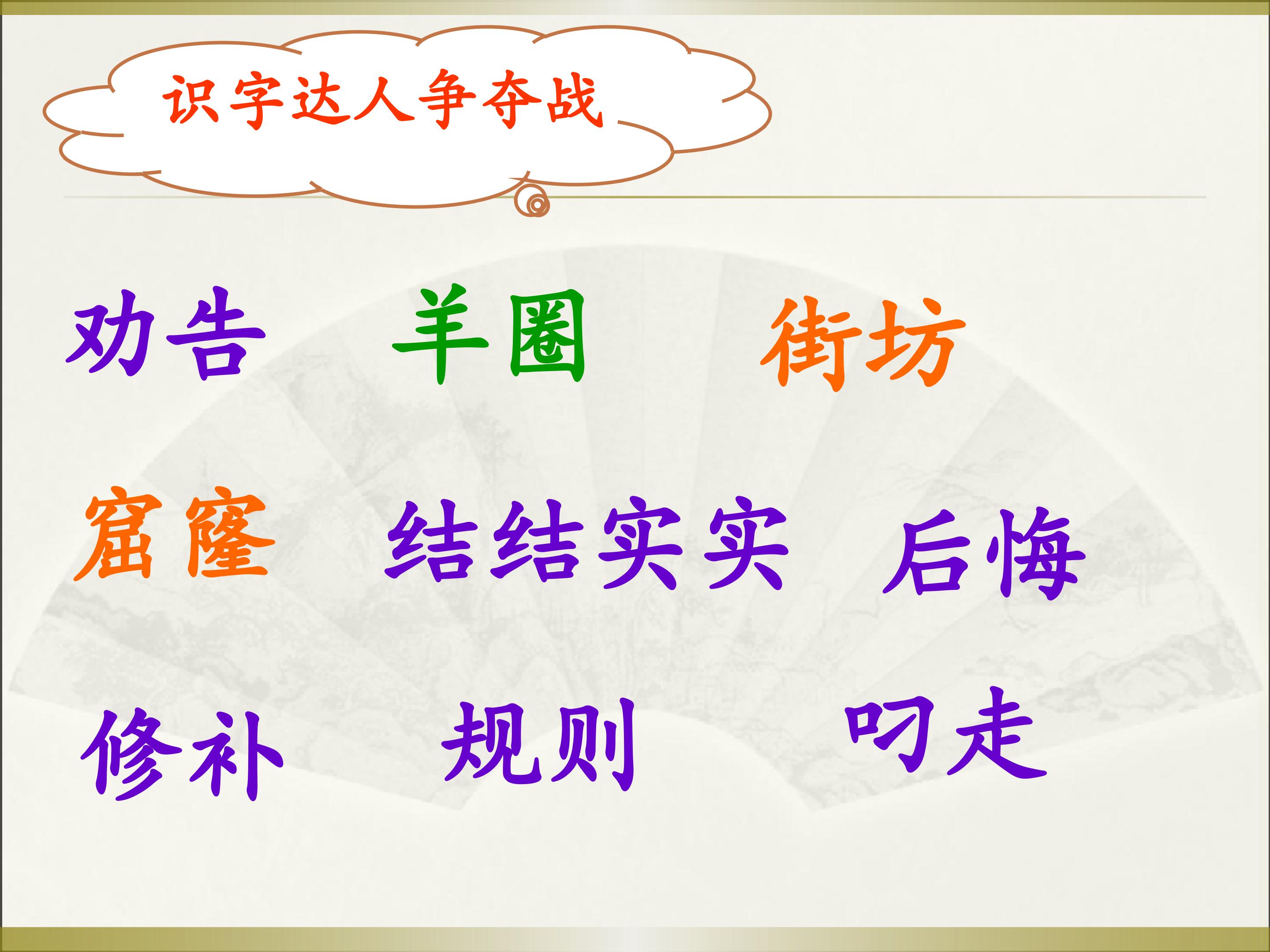 识字达人争夺战

劝告　羊圈　街坊

窟窿　结结实实　后悔

修补　规则　叼走